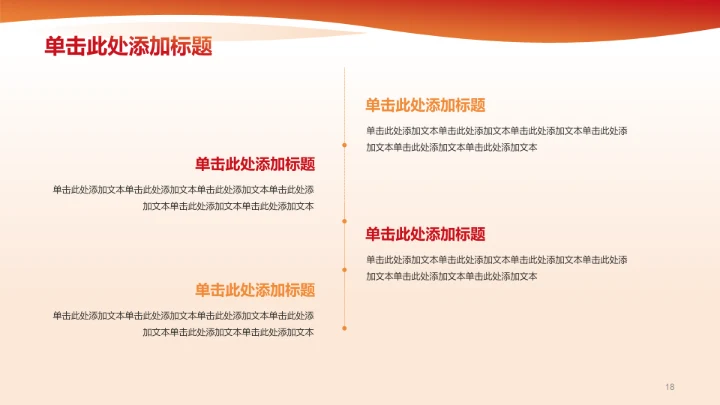 单击此处添加标题

单击此处添加标题

单击此处添加文本单击此处添加文本单击此处添加文本单击此处添加文本单击此处添加文本单击此处添加文本

单击此处添加标题

单击此处添加文本单击此处添加文本单击此处添加文本单击此处添加文本单击此处添加文本单击此处添加文本

单击此处添加标题

单击此处添加文本单击此处添加文本单击此处添加文本单击此处添加文本单击此处添加文本单击此处添加文本

单击此处添加标题

单击此处添加文本单击此处添加文本单击此处添加文本单击此处添加文本单击此处添加文本单击此处添加文本

18